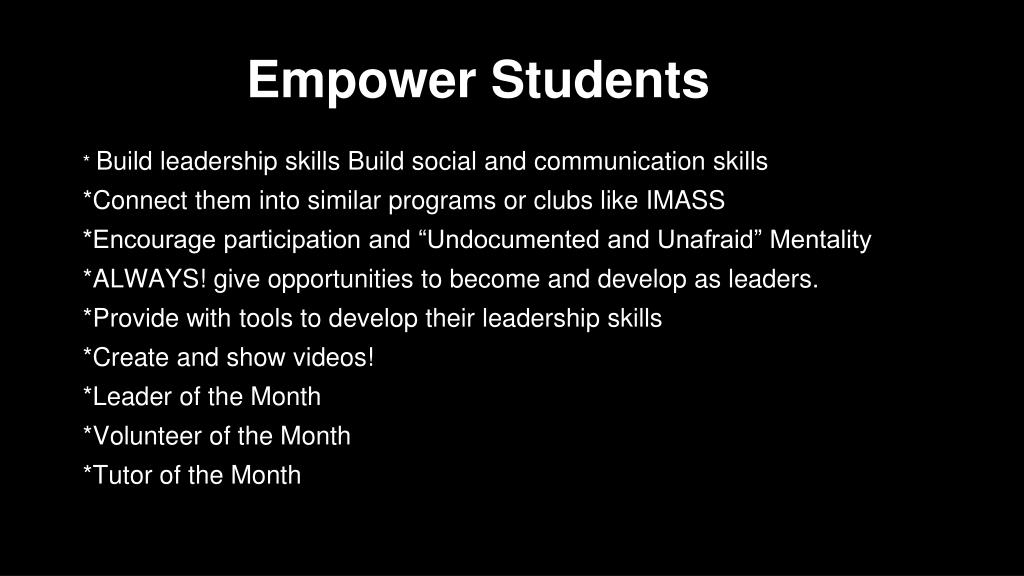 Empower Students

* Build leadership skills Build social and communication skills
*Connect them into similar programs or clubs like IMASS
*Encourage participation and “Undocumented and Unafraid” Mentality
*ALWAYS! give opportunities to become and develop as leaders.
*Provide with tools to develop their leadership skills
*Create and show videos!
*Leader of the Month
*Volunteer of the Month
*Tutor of the Month